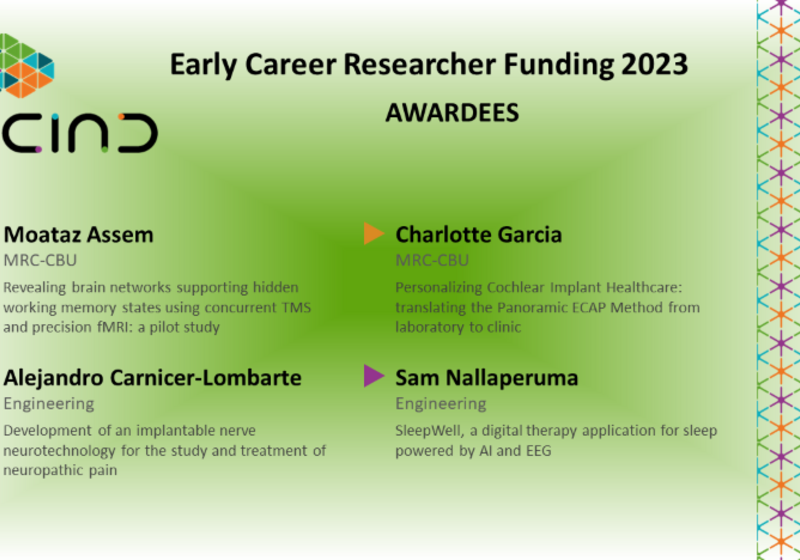 CIND

Early Career Researcher Funding 2023

AWARDEES

Moataz Assem
MRC-CBU
Revealing brain networks supporting hidden working memory states using concurrent TMS and precision fMRI: a pilot study

Alejandro Carnicer-Lombarte
Engineering
Development of an implantable nerve neurotechnology for the study and treatment of neuropathic pain

Charlotte Garcia
MRC-CBU
Personalizing Cochlear Implant Healthcare: translating the Panoramic ECAP Method from laboratory to clinic

Sam Nallaperuma
Engineering
SleepWell, a digital therapy application for sleep powered by AI and EEG